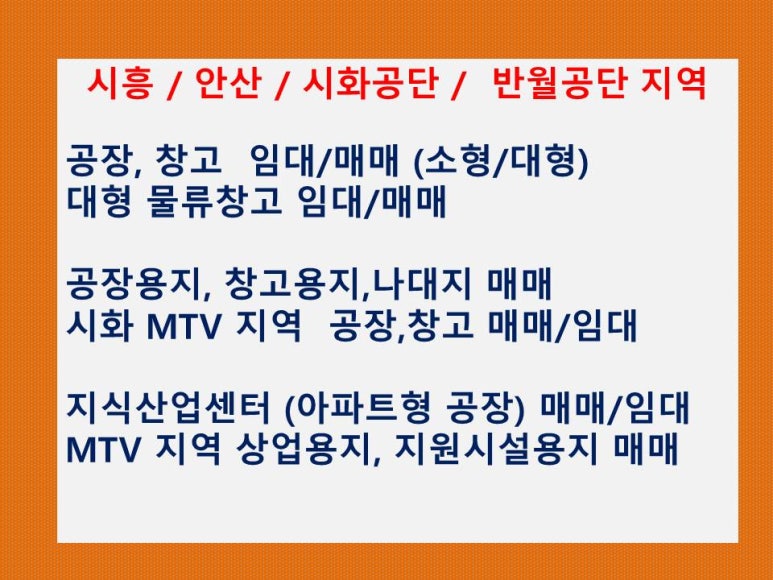 시흥 / 안산 / 시화공단 / 반월공단 지역

공장, 창고 임대/매매 (소형/대형)
대형 물류창고 임대/매매

공장용지, 창고용지,나대지 매매
시화 MTV 지역 공장,창고 매매/임대

지식산업센터 (아파트형 공장) 매매/임대
MTV 지역 상업용지, 지원시설용지 매매